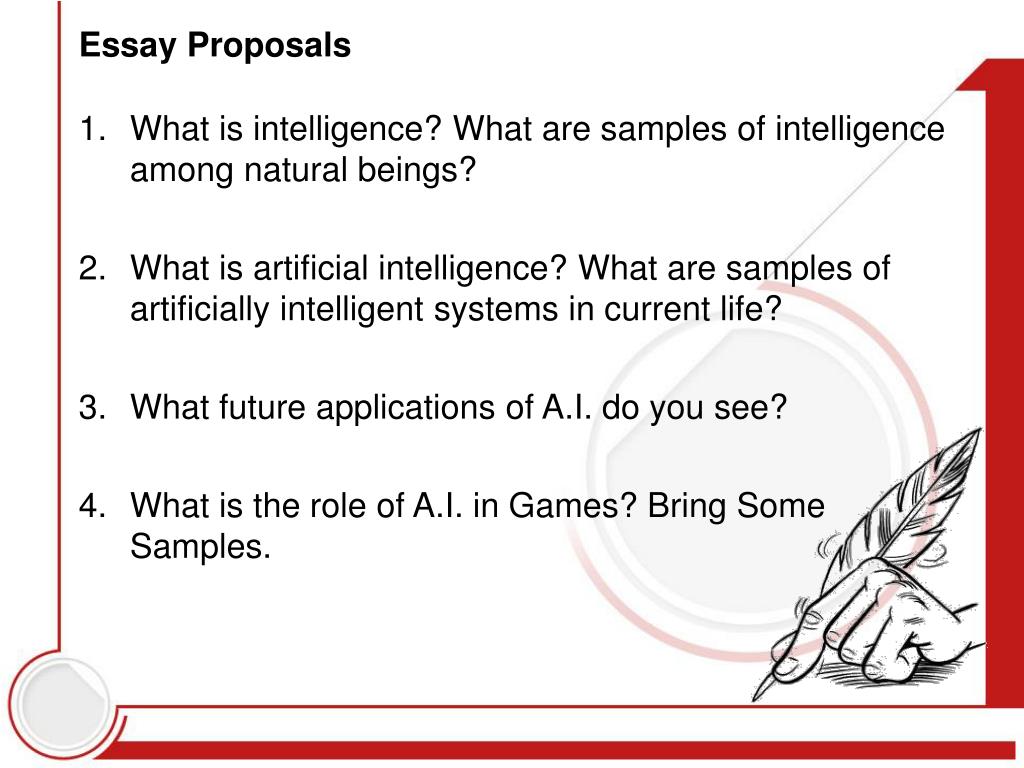 Essay Proposals

1. What is intelligence? What are samples of intelligence among natural beings?

2. What is artificial intelligence? What are samples of artificially intelligent systems in current life?

3. What future applications of A.I. do you see?

4. What is the role of A.I. in Games? Bring Some Samples.